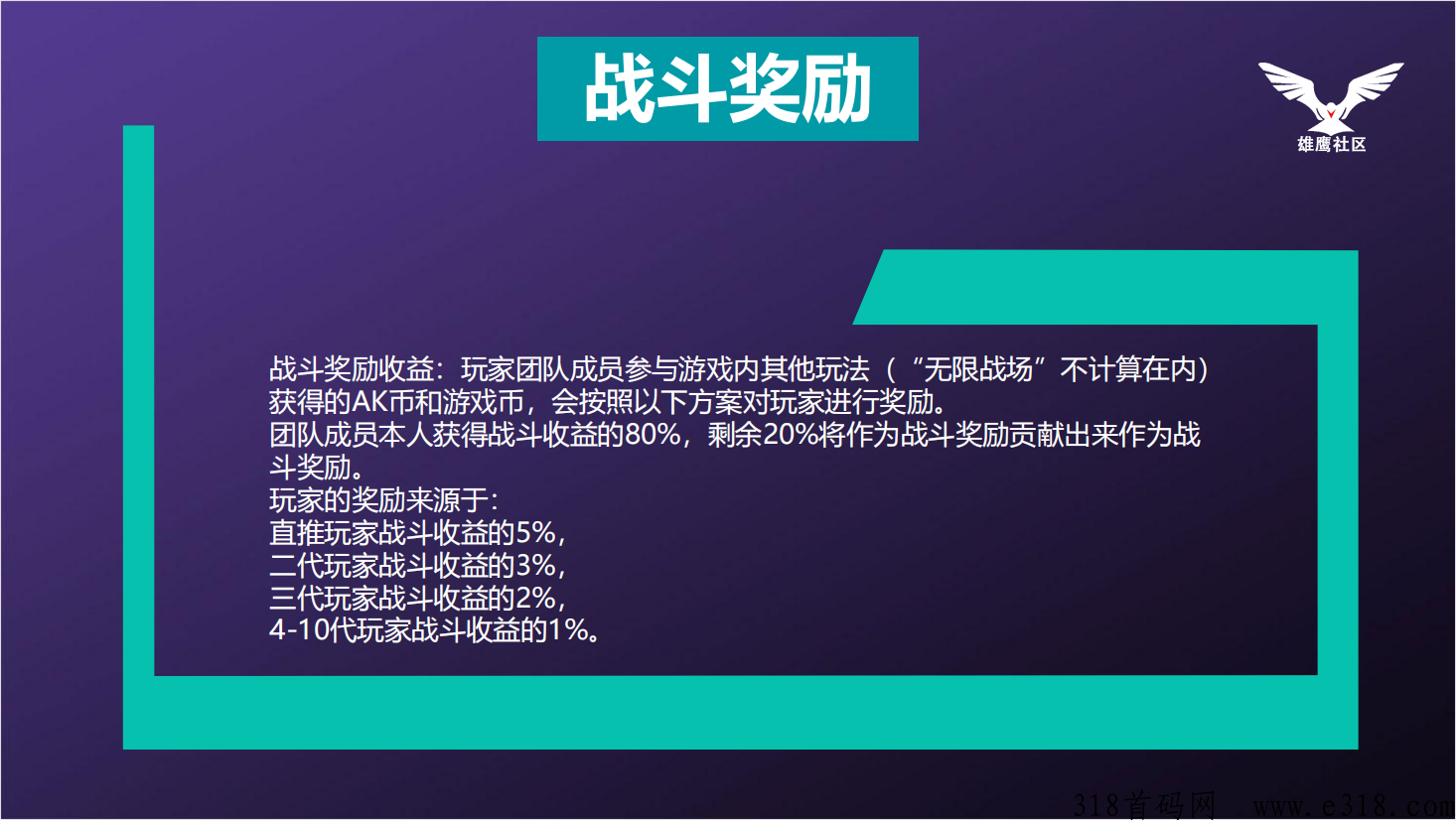 战斗奖励

雄鹰社区

战斗奖励收益：玩家团队成员参与游戏内其他玩法（“无限战场”不计算在内）获得的AK币和游戏币，会按照以下方案对玩家进行奖励。
团队成员本人获得战斗收益的80%，剩余20%将作为战斗奖励贡献出来作为战斗奖励。
玩家的奖励来源于：
直推玩家战斗收益的5%，
二代玩家战斗收益的3%，
三代玩家战斗收益的2%，
4-10代玩家战斗收益的1%。

318首码网 www.e318.com